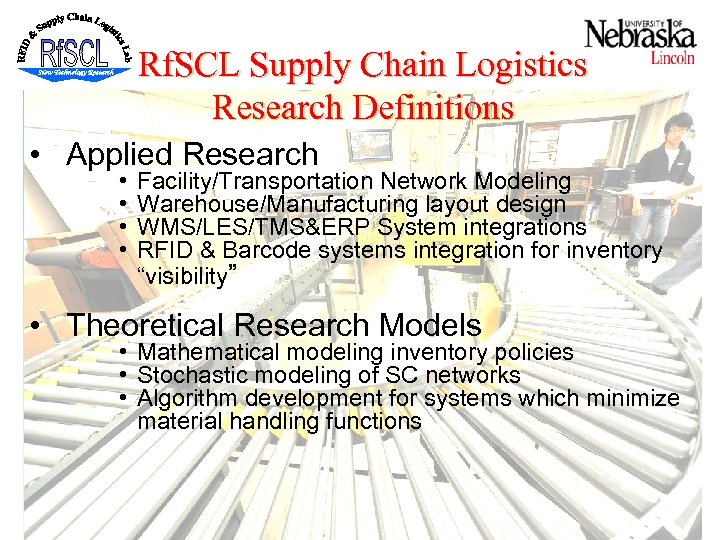 RFID & Supply Chain Logistics Lab
RfSCL
New Technology Research

UNIVERSITY OF
Nebraska
Lincoln

RfSCL Supply Chain Logistics Research Definitions

• Applied Research
• Facility/Transportation Network Modeling
• Warehouse/Manufacturing layout design
• WMS/LES/TMS&ERP System integrations
• RFID & Barcode systems integration for inventory "visibility"

• Theoretical Research Models
• Mathematical modeling inventory policies
• Stochastic modeling of SC networks
• Algorithm development for systems which minimize material handling functions